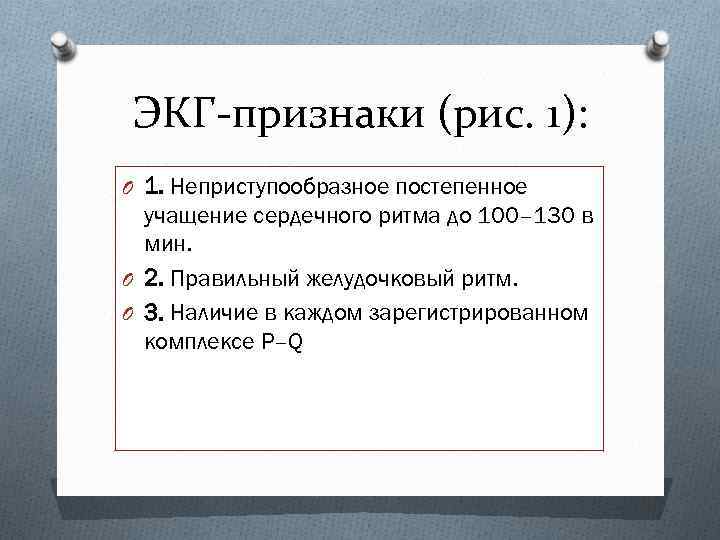 ЭКГ-признаки (рис. 1):

1. Неприступообразное постепенное учащение сердечного ритма до 100–130 в мин.

2. Правильный желудочковый ритм.

3. Наличие в каждом зарегистрированном комплексе P–Q